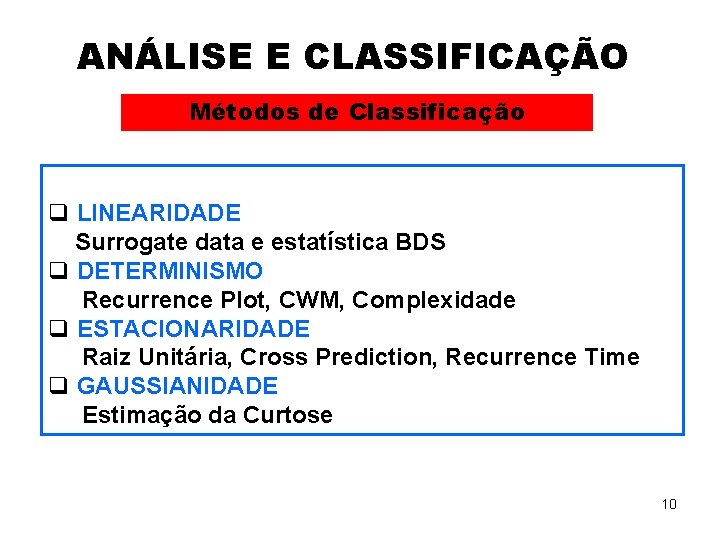 ANÁLISE E CLASSIFICAÇÃO

Métodos de Classificação

❑ LINEARIDADE
Surrogate data e estatística BDS
❑ DETERMINISMO
Recurrence Plot, CWM, Complexidade
❑ ESTACIONARIDADE
Raiz Unitária, Cross Prediction, Recurrence Time
❑ GAUSSIANIDADE
Estimação da Curtose

10